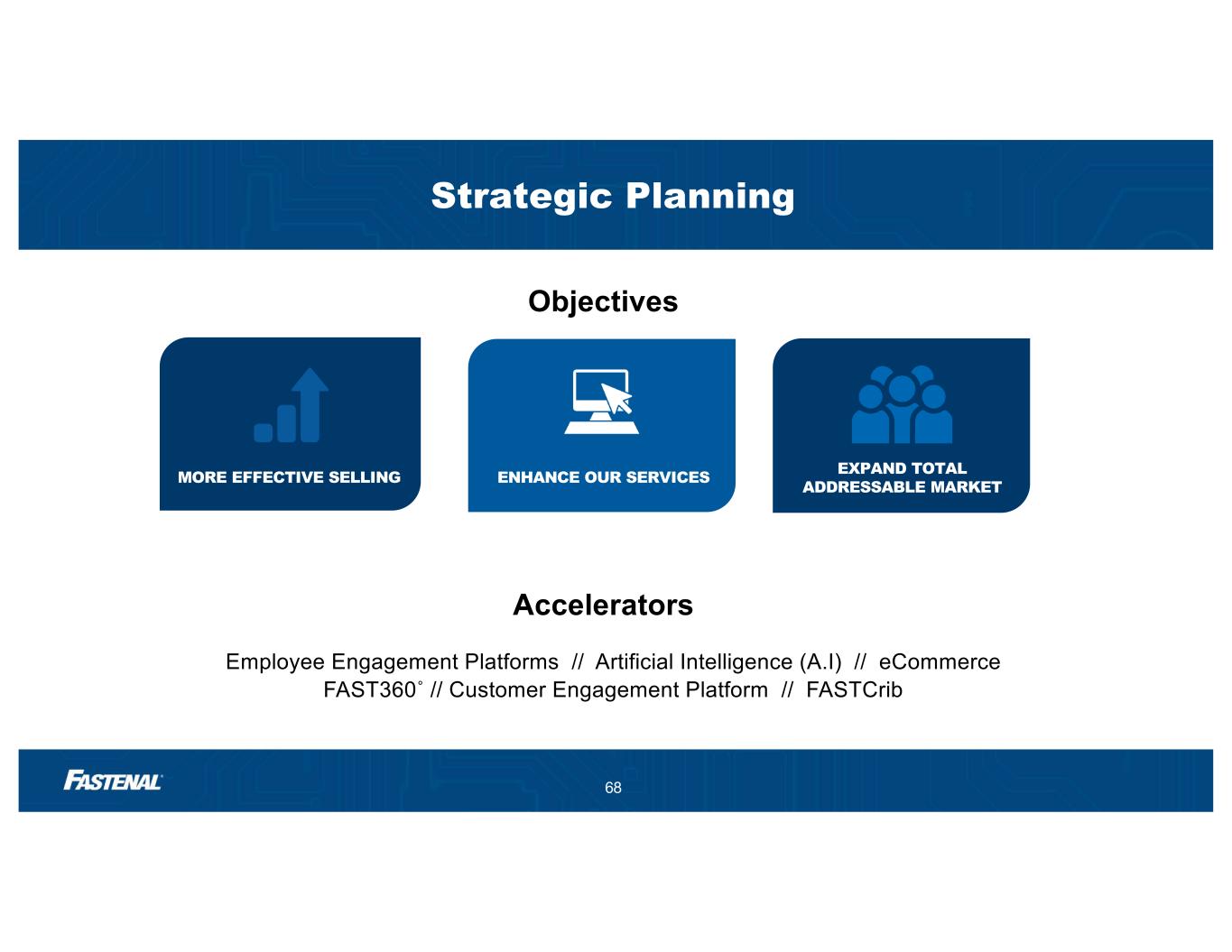 Strategic Planning

Objectives

MORE EFFECTIVE SELLING

ENHANCE OUR SERVICES

EXPAND TOTAL ADDRESSABLE MARKET

Accelerators

Employee Engagement Platforms // Artificial Intelligence (A.I) // eCommerce
FAST360° // Customer Engagement Platform // FASTCrib

FASTENAL

68